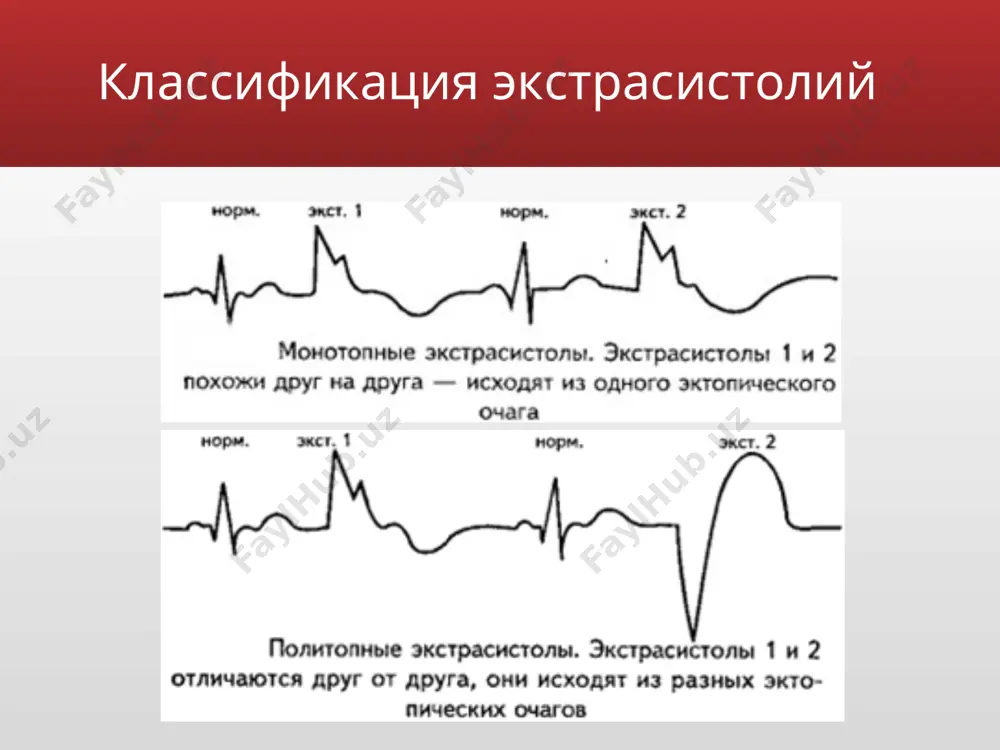 Классификация экстрасистолий

норм. экст. 1 норм. экст. 2

Монотопные экстрасистолы. Экстрасистолы 1 и 2 похожи друг на друга — исходят из одного эктопического очага

норм. экст. 1 норм. экст. 2

Политопные экстрасистолы. Экстрасистолы 1 и 2 отличаются друг от друга, они исходят из разных эктопических очагов

FaylHub.uz